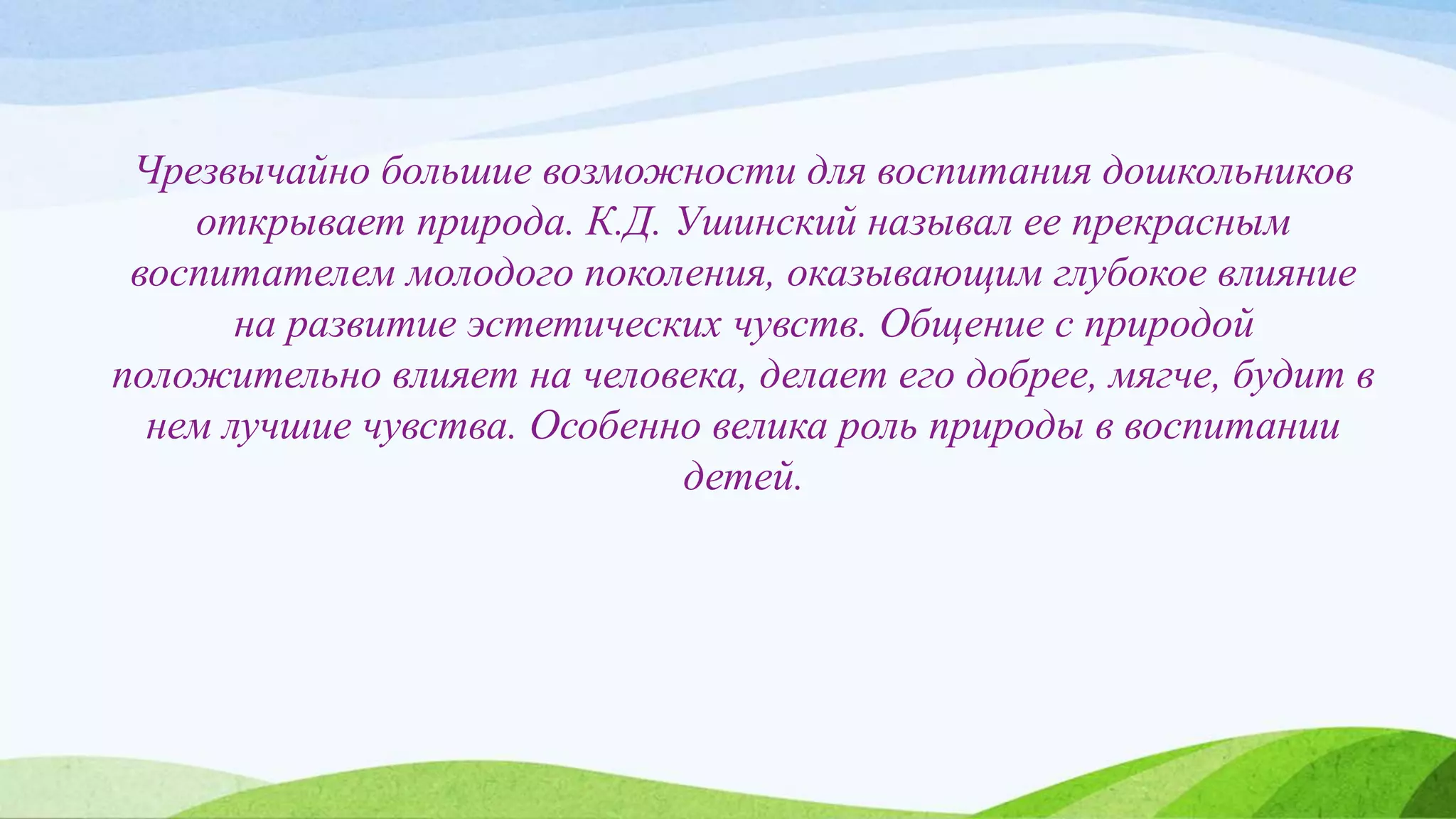 Чрезвычайно большие возможности для воспитания дошкольников открывает природа. К.Д. Ушинский называл ее прекрасным воспитателем молодого поколения, оказывающим глубокое влияние на развитие эстетических чувств. Общение с природой положительно влияет на человека, делает его добрее, мягче, будит в нем лучшие чувства. Особенно велика роль природы в воспитании детей.